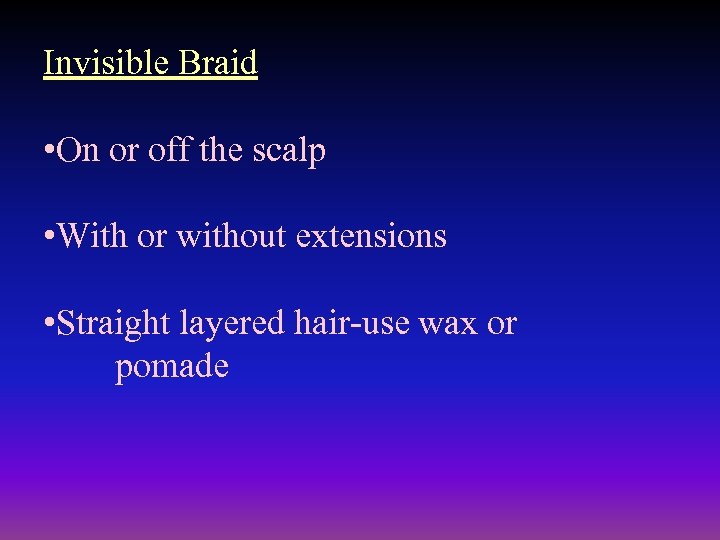 Invisible Braid

•On or off the scalp

•With or without extensions

•Straight layered hair-use wax or pomade